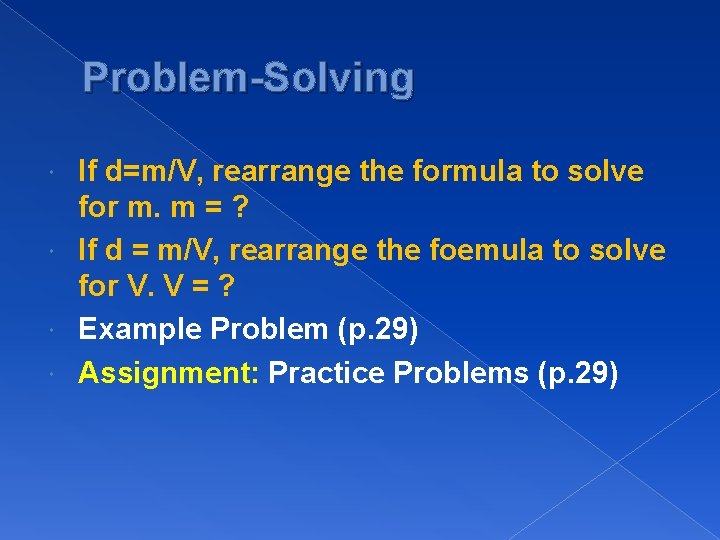 Problem-Solving

If d=m/V, rearrange the formula to solve for m. m = ?

If d = m/V, rearrange the foemula to solve for V. V = ?

Example Problem (p.29)

Assignment: Practice Problems (p.29)